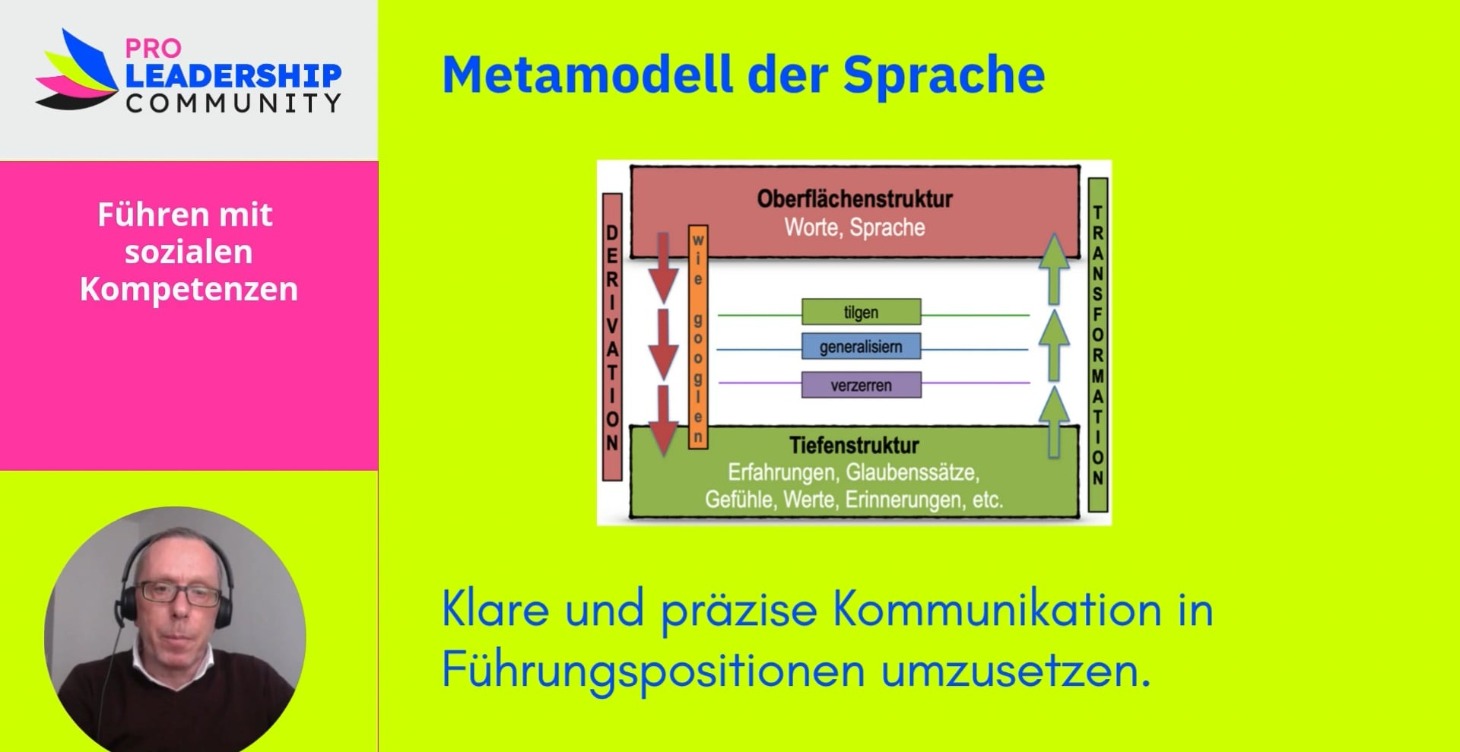 PRO
LEADERSHIP
COMMUNITY

Führen mit sozialen Kompetenzen

Metamodell der Sprache

Oberflächenstruktur
Worte, Sprache

DERIVATION

wie googlen

tilgen

generalisiern

verzerren

TRANSFORMATION

Tiefenstruktur
Erfahrungen, Glaubenssätze, Gefühle, Werte, Erinnerungen, etc.

Klare und präzise Kommunikation in Führungspositionen umzusetzen.